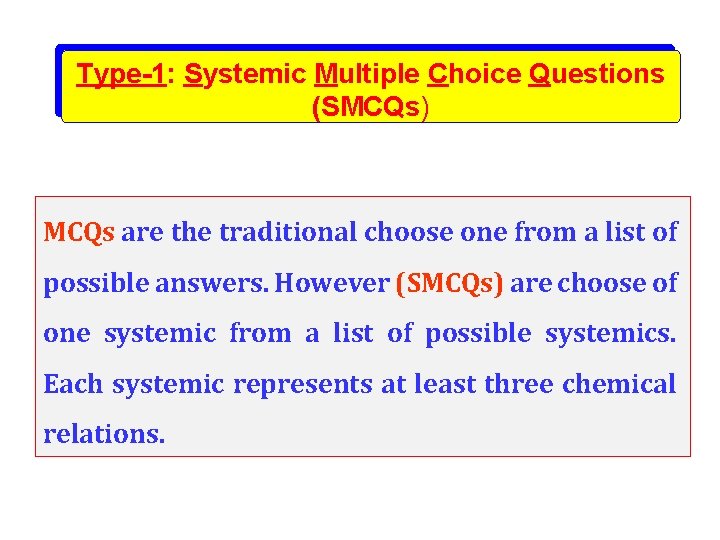 Type-1: Systemic Multiple Choice Questions (SMCQs)

MCQs are the traditional choose one from a list of possible answers. However (SMCQs) are choose of one systemic from a list of possible systemics. Each systemic represents at least three chemical relations.